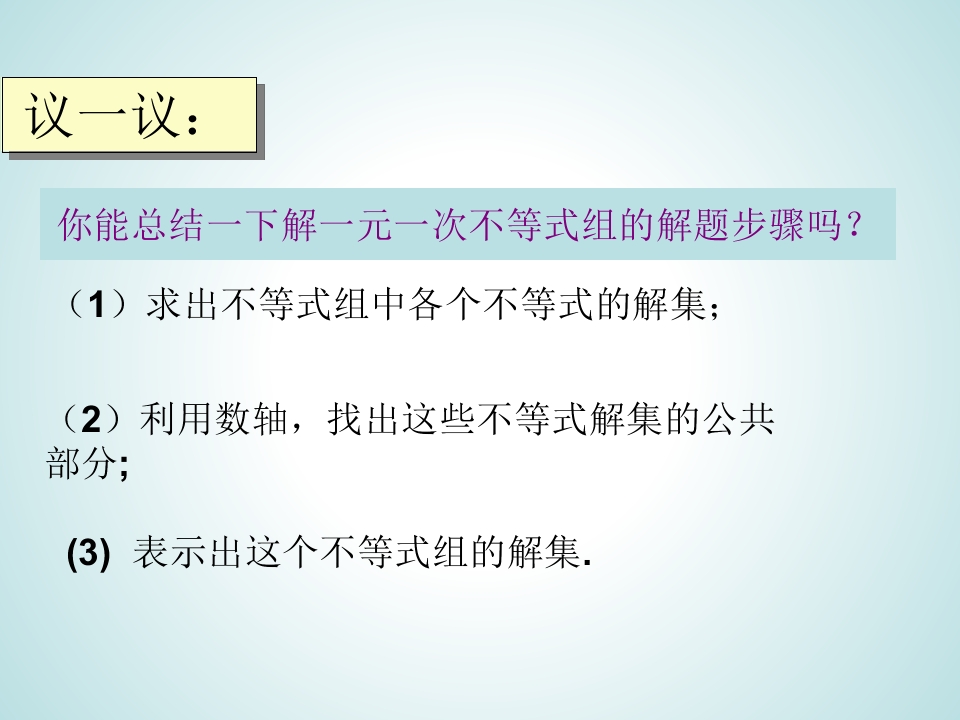 议一议：

你能总结一下解一元一次不等式组的解题步骤吗？

（1）求出不等式组中各个不等式的解集；

（2）利用数轴，找出这些不等式解集的公共部分;

(3) 表示出这个不等式组的解集.